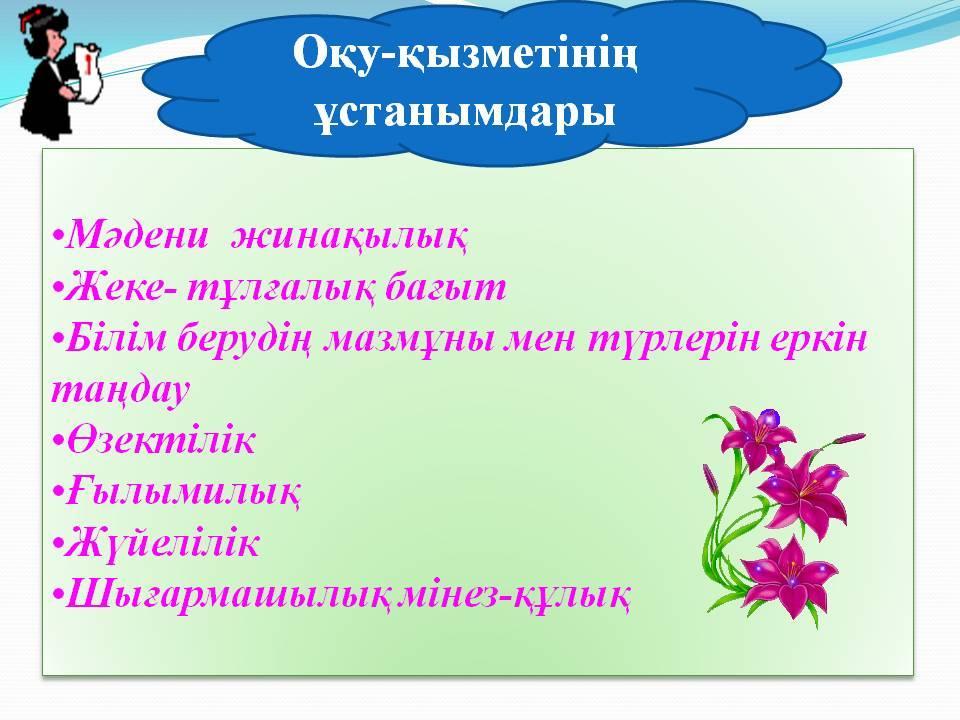 Оқу-қызметінің ұстанымдары

•Мәдени жинақылық
•Жеке- тұлғалық бағыт
•Білім берудің мазмұны мен түрлерін еркін таңдау
•Өзектілік
•Ғылымилық
•Жүйелілік
•Шығармашылық мінез-құлық